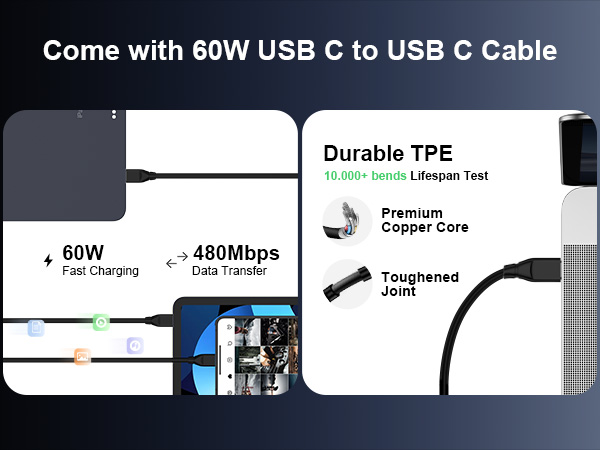 Come with 60W USB C to USB C Cable

60W
Fast Charging

480Mbps
Data Transfer

Durable TPE
10.000+ bends Lifespan Test

Premium
Copper Core

Toughened
Joint